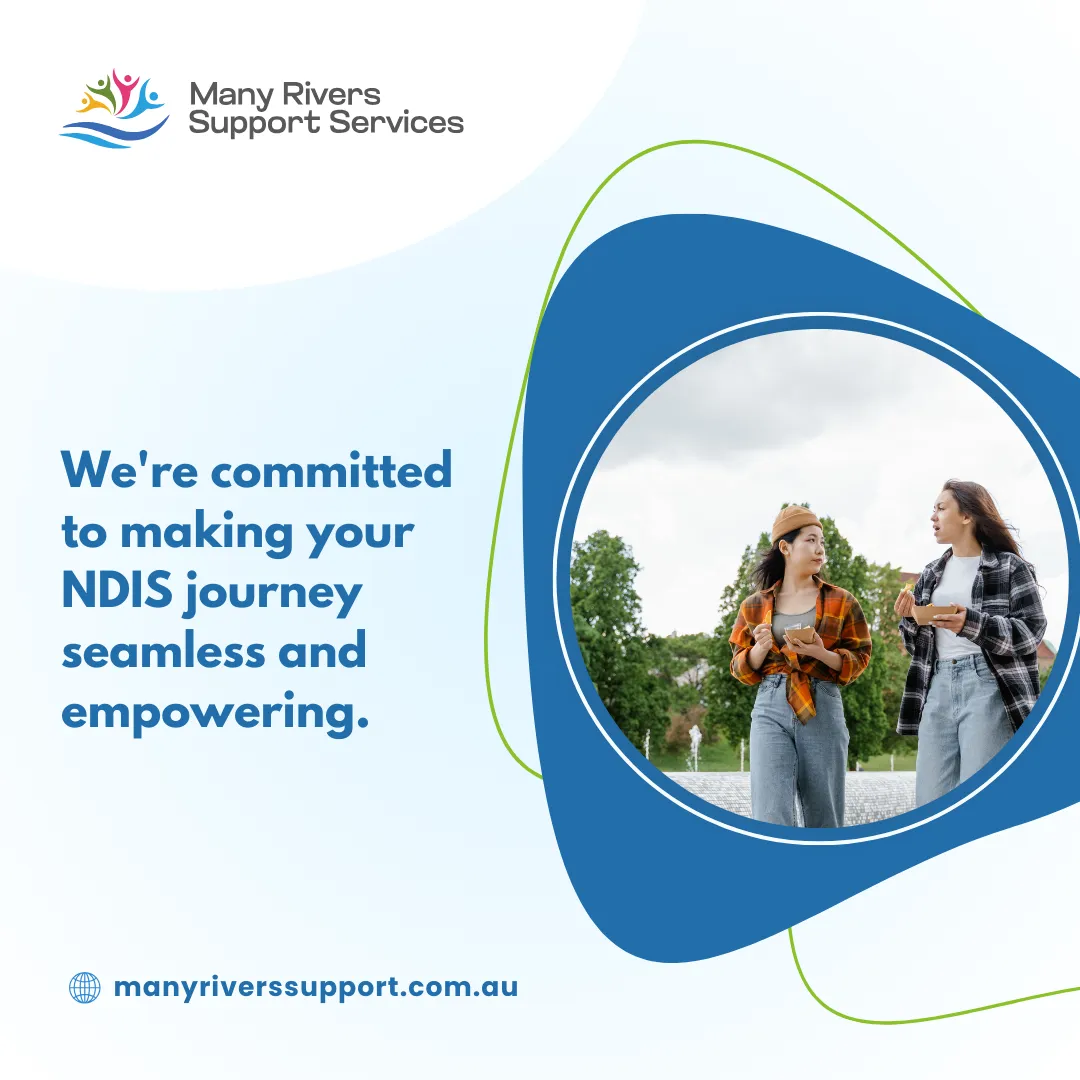 Many Rivers
Support Services

We're committed to making your NDIS journey seamless and empowering.

manyriverssupport.com.au